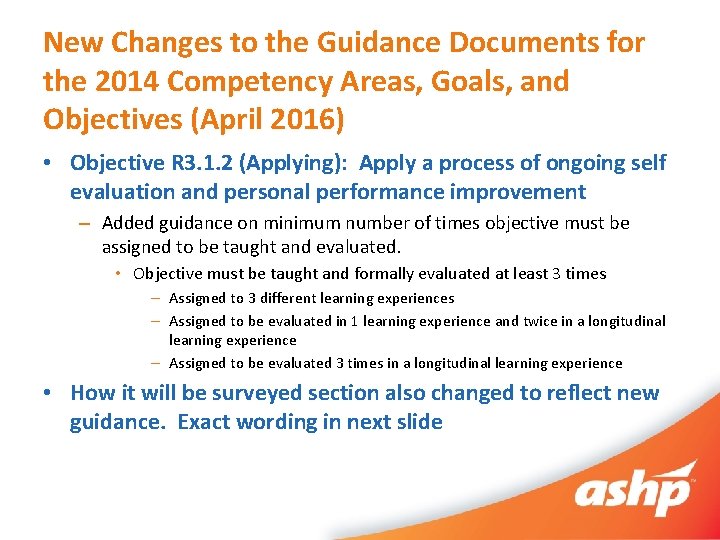 New Changes to the Guidance Documents for the 2014 Competency Areas, Goals, and Objectives (April 2016)

• Objective R3.1.2 (Applying): Apply a process of ongoing self evaluation and personal performance improvement

– Added guidance on minimum number of times objective must be assigned to be taught and evaluated.

• Objective must be taught and formally evaluated at least 3 times

– Assigned to 3 different learning experiences

– Assigned to be evaluated in 1 learning experience and twice in a longitudinal learning experience

– Assigned to be evaluated 3 times in a longitudinal learning experience

• How it will be surveyed section also changed to reflect new guidance. Exact wording in next slide

ashp